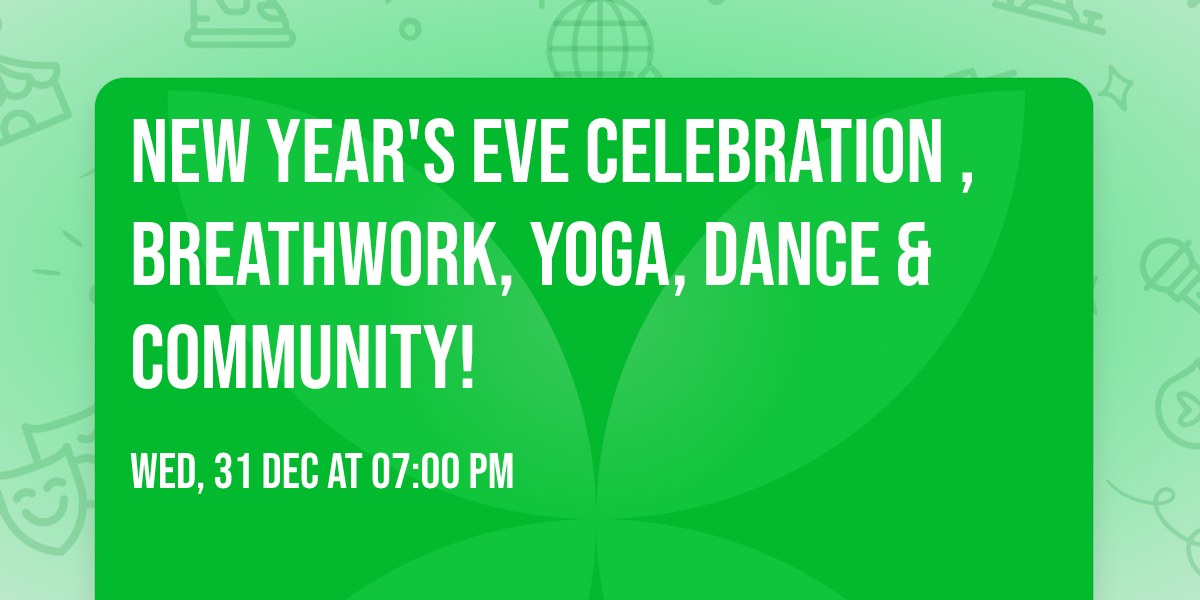 NEW YEAR'S EVE CELEBRATION , BREATHWORK, YOGA, DANCE & COMMUNITY!

WED, 31 DEC AT 07:00 PM